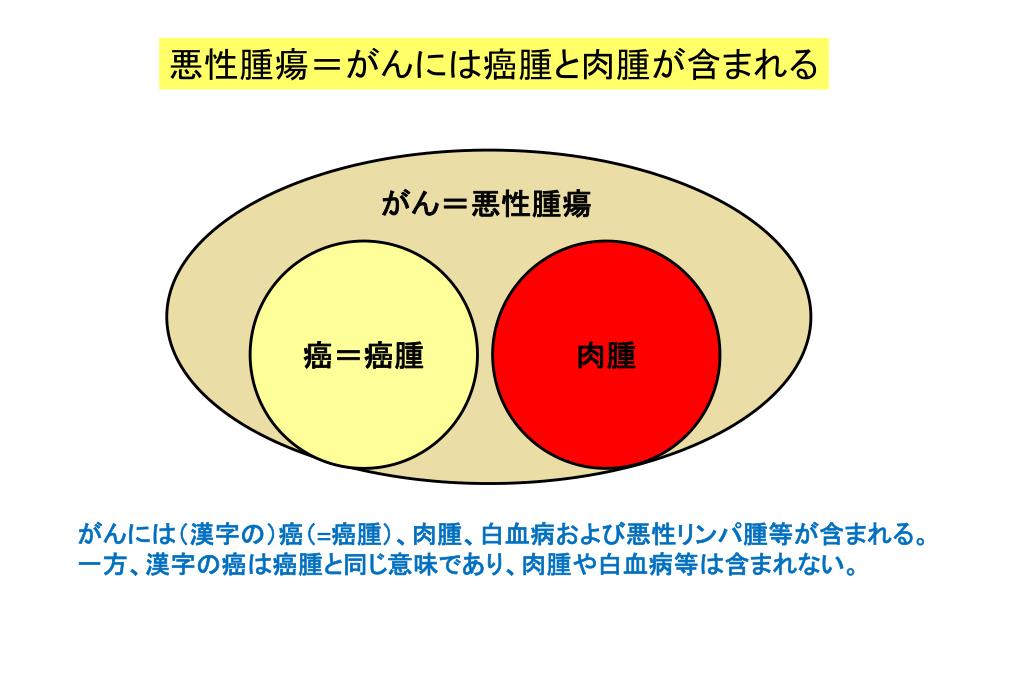 悪性腫瘍＝がんには癌腫と肉腫が含まれる

がん＝悪性腫瘍

癌＝癌腫

肉腫

がんには（漢字の）癌（=癌腫）、肉腫、白血病および悪性リンパ腫等が含まれる。
一方、漢字の癌は癌腫と同じ意味であり、肉腫や白血病等は含まれない。